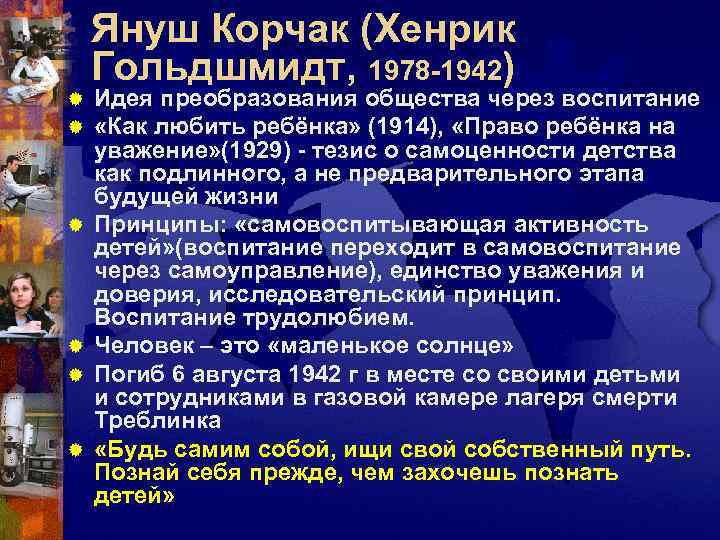 Януш Корчак (Хенрик Гольдшмидт, 1978-1942)

Идея преобразования общества через воспитание

«Как любить ребёнка» (1914), «Право ребёнка на уважение»(1929) - тезис о самоценности детства как подлинного, а не предварительного этапа будущей жизни

Принципы: «самовоспитывающая активность детей»(воспитание переходит в самовоспитание через самоуправление), единство уважения и доверия, исследовательский принцип. Воспитание трудолюбием.

Человек – это «маленькое солнце»

Погиб 6 августа 1942 г в месте со своими детьми и сотрудниками в газовой камере лагеря смерти Треблинка

«Будь самим собой, ищи свой собственный путь. Познай себя прежде, чем захочешь познать детей»